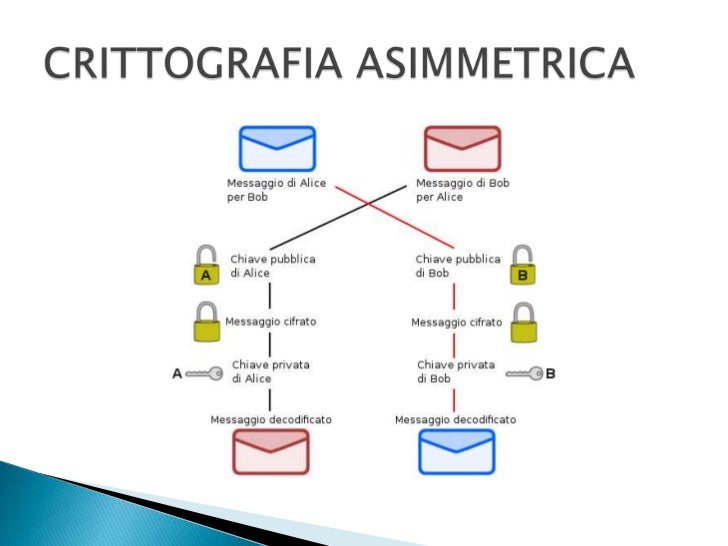 CRITTOGRAFIA ASIMMETRICA

Messaggio di Alice per Bob

Messaggio di Bob per Alice

A

Chiave pubblica di Alice

Chiave pubblica di Bob

B

Messaggio cifrato

Messaggio cifrato

A

Chiave privata di Alice

Chiave privata di Bob

B

Messaggio decodificato

Messaggio decodificato